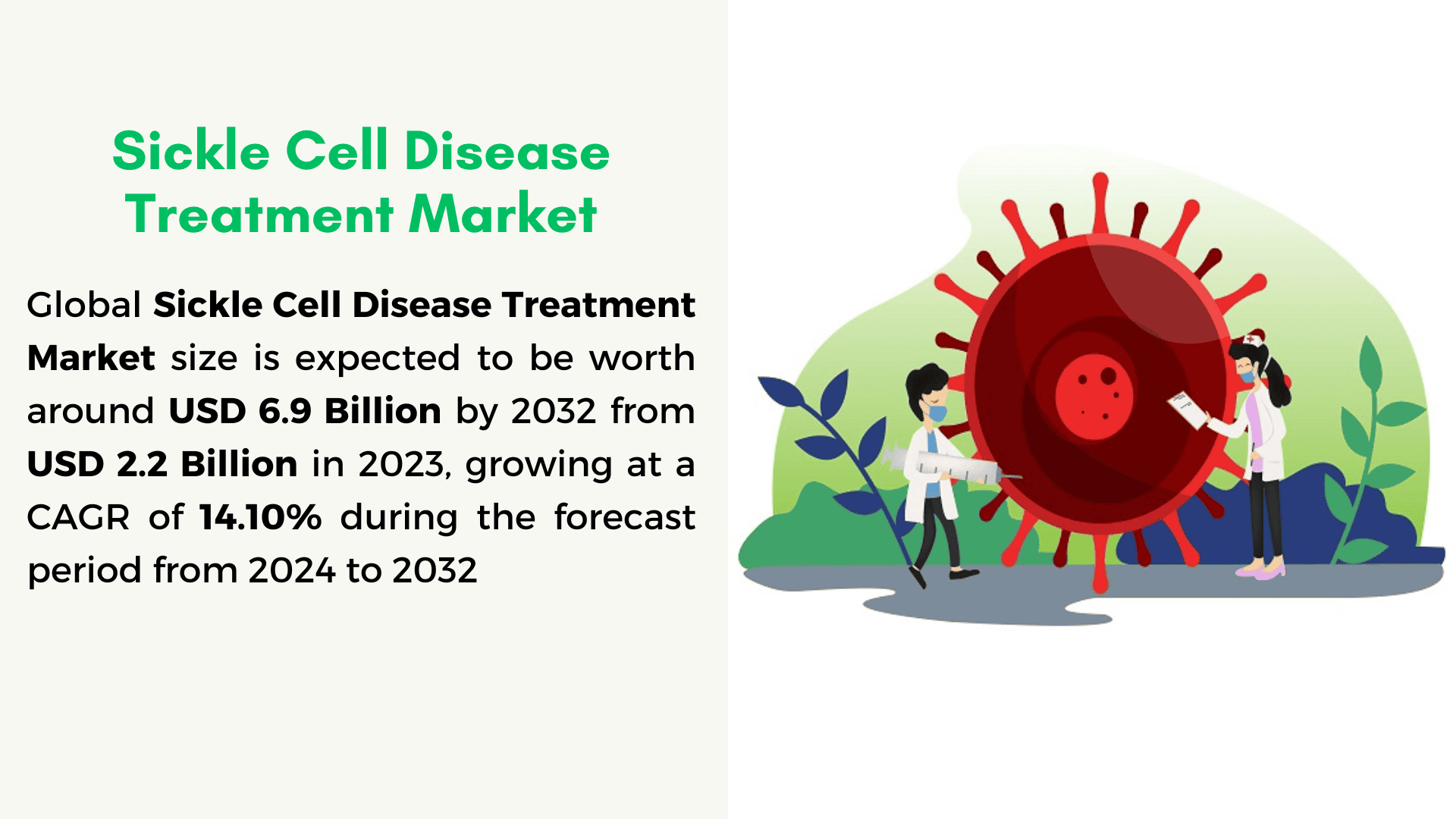 Sickle Cell Disease Treatment Market

Global Sickle Cell Disease Treatment Market size is expected to be worth around USD 6.9 Billion by 2032 from USD 2.2 Billion in 2023, growing at a CAGR of 14.10% during the forecast period from 2024 to 2032